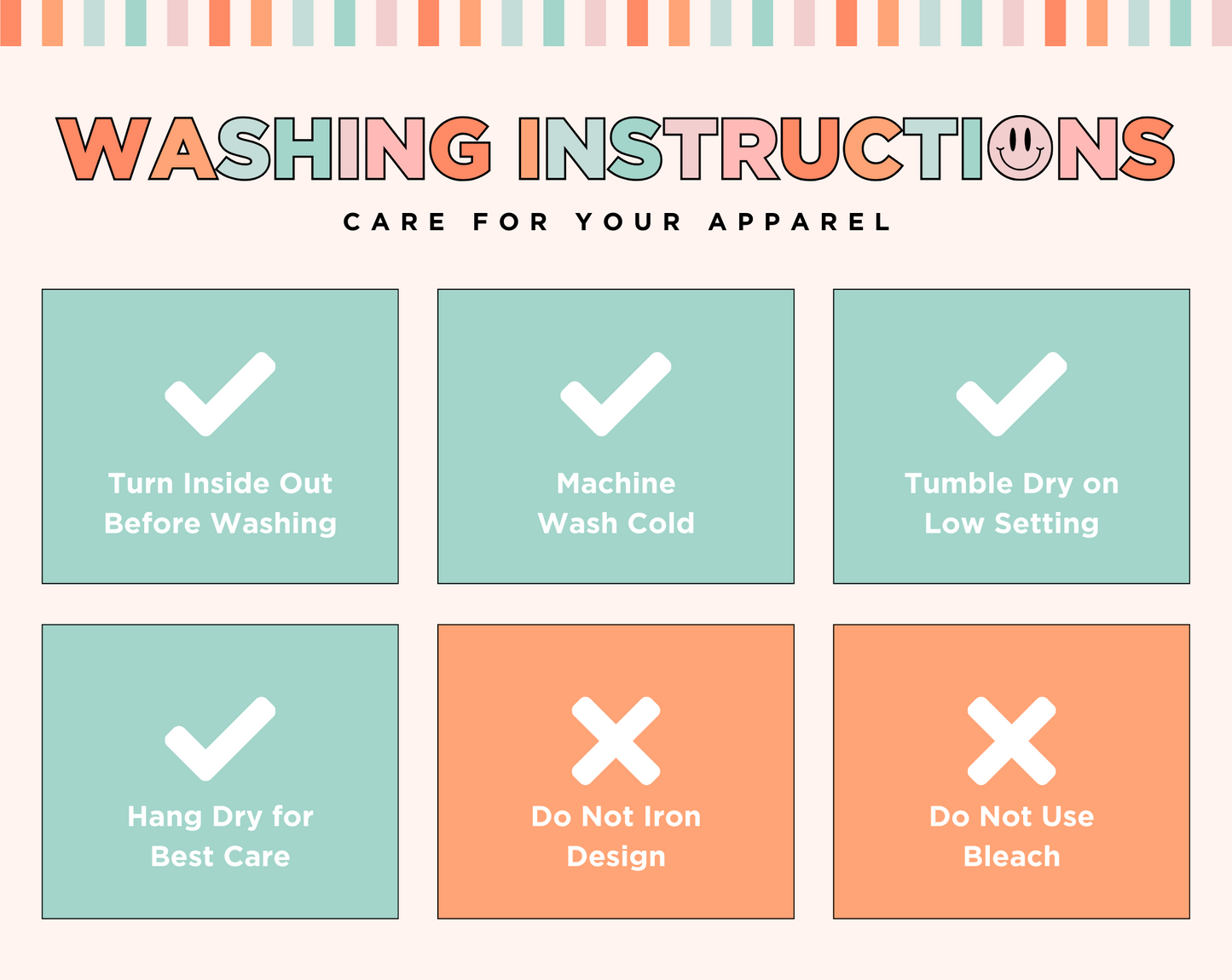 WASHING INSTRUCTIONS

CARE FOR YOUR APPAREL

Turn Inside Out Before Washing

Machine Wash Cold

Tumble Dry on Low Setting

Hang Dry for Best Care

Do Not Iron Design

Do Not Use Bleach